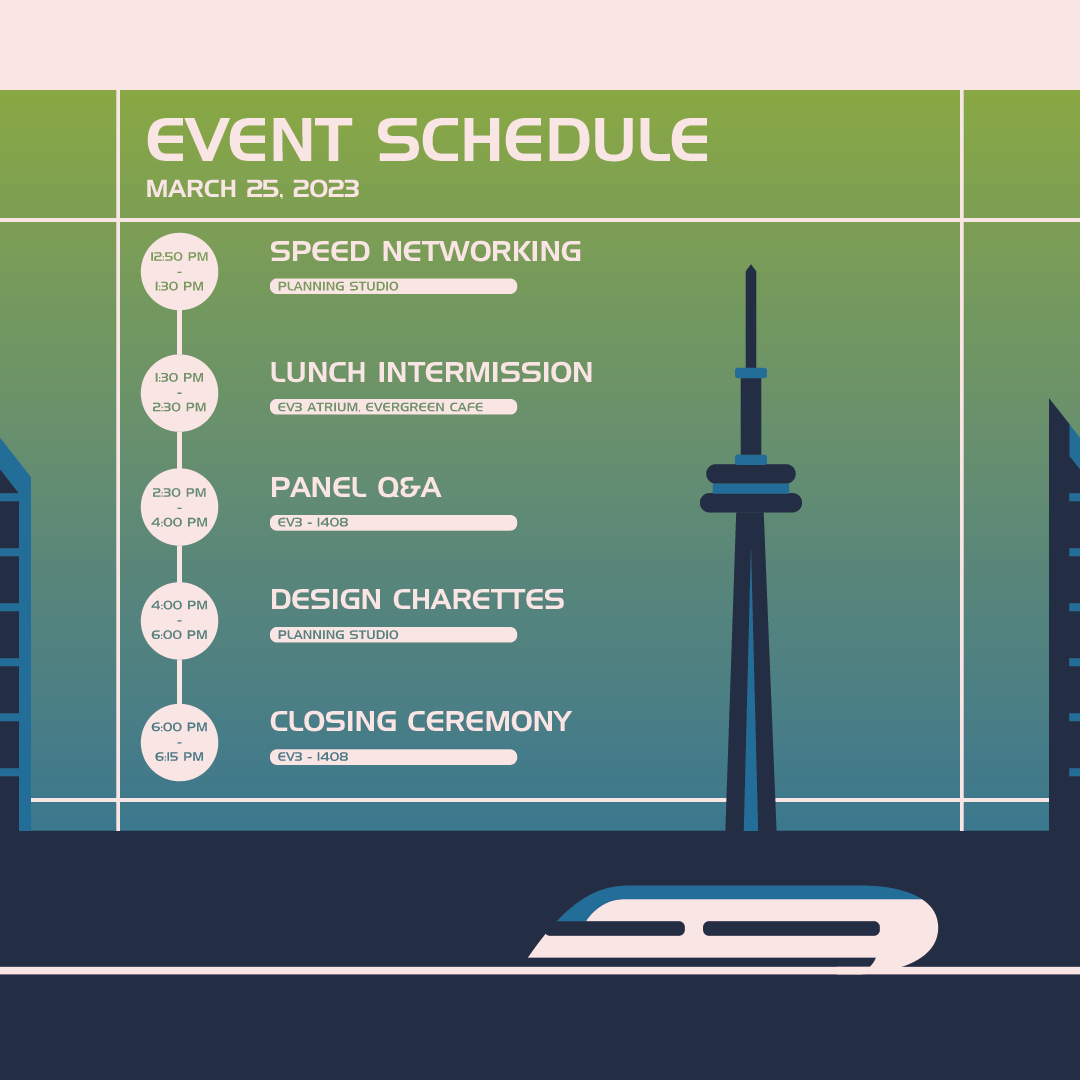 EVENT SCHEDULE
MARCH 25, 2023

12:50 PM
-
1:30 PM

SPEED NETWORKING
PLANNING STUDIO

1:30 PM
-
2:30 PM

LUNCH INTERMISSION
EV3 ATRIUM, EVERGREEN CAFE

2:30 PM
-
4:00 PM

PANEL Q&A
EV3 - 1408

4:00 PM
-
6:00 PM

DESIGN CHARETTES
PLANNING STUDIO

6:00 PM
-
6:15 PM

CLOSING CEREMONY
EV3 - 1408